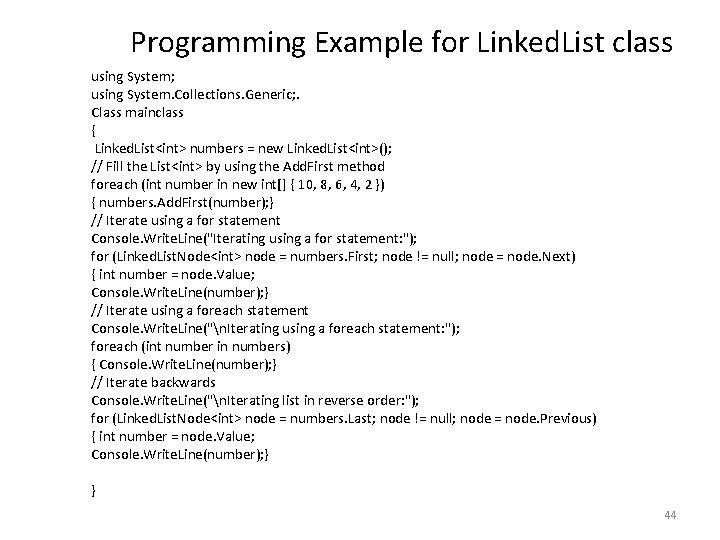 Programming Example for LinkedList class

using System;
using System.Collections.Generic;.
Class mainclass
{
LinkedList<int> numbers = new LinkedList<int>();
// Fill the List<int> by using the AddFirst method
foreach (int number in new int[] { 10, 8, 6, 4, 2 })
{ numbers.AddFirst(number);}
// Iterate using a for statement
Console.WriteLine("Iterating using a for statement:");
for (LinkedListNode<int> node = numbers.First; node != null; node = node.Next)
{ int number = node.Value;
Console.WriteLine(number);}
// Iterate using a foreach statement
Console.WriteLine("\nIterating using a foreach statement:");
foreach (int number in numbers)
{ Console.WriteLine(number);}
// Iterate backwards
Console.WriteLine("\nIterating list in reverse order:");
for (LinkedListNode<int> node = numbers.Last; node != null; node = node.Previous)
{ int number = node.Value;
Console.WriteLine(number);}

}

44